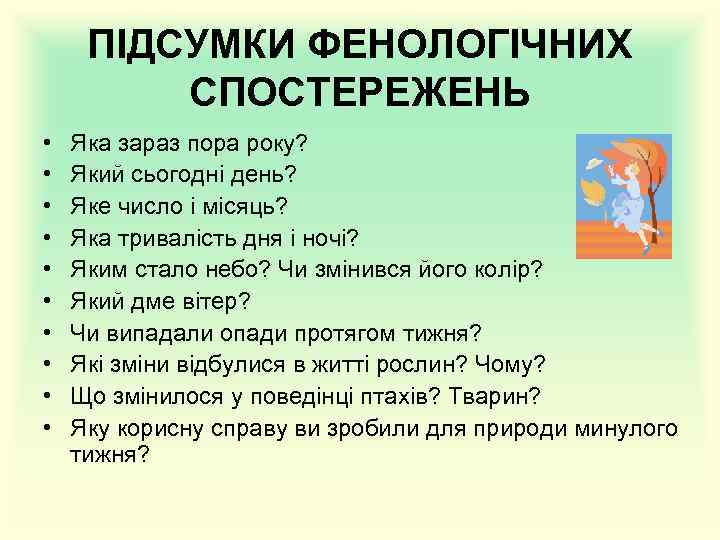 ПІДСУМКИ ФЕНОЛОГІЧНИХ СПОСТЕРЕЖЕНЬ

• Яка зараз пора року?
• Який сьогодні день?
• Яке число і місяць?
• Яка тривалість дня і ночі?
• Яким стало небо? Чи змінився його колір?
• Який дме вітер?
• Чи випадали опади протягом тижня?
• Які зміни відбулися в житті рослин? Чому?
• Що змінилося у поведінці птахів? Тварин?
• Яку корисну справу ви зробили для природи минулого тижня?